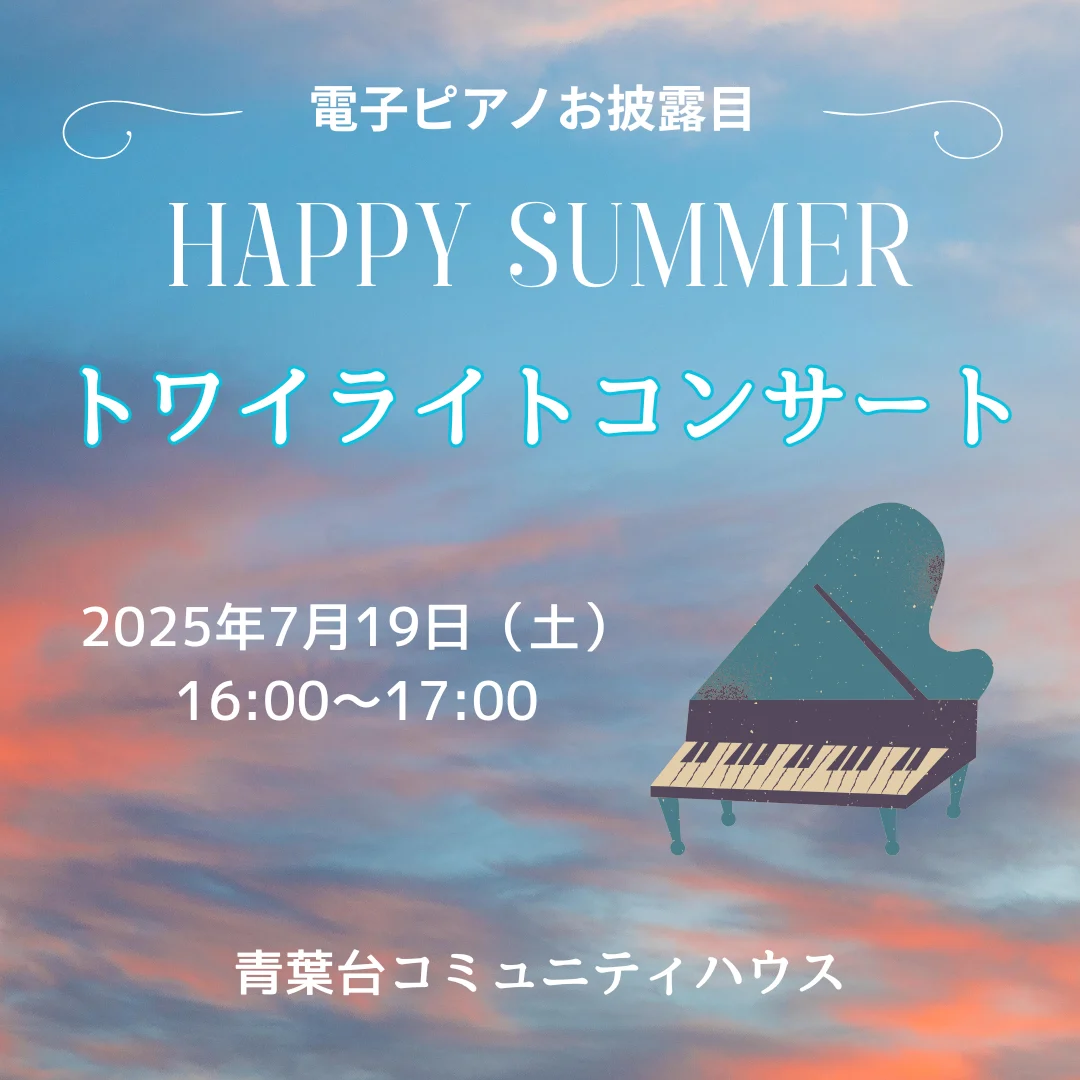 電子ピアノお披露目

HAPPY SUMMER

トワイライトコンサート

2025年7月19日（土）
16:00〜17:00

青葉台コミュニティハウス